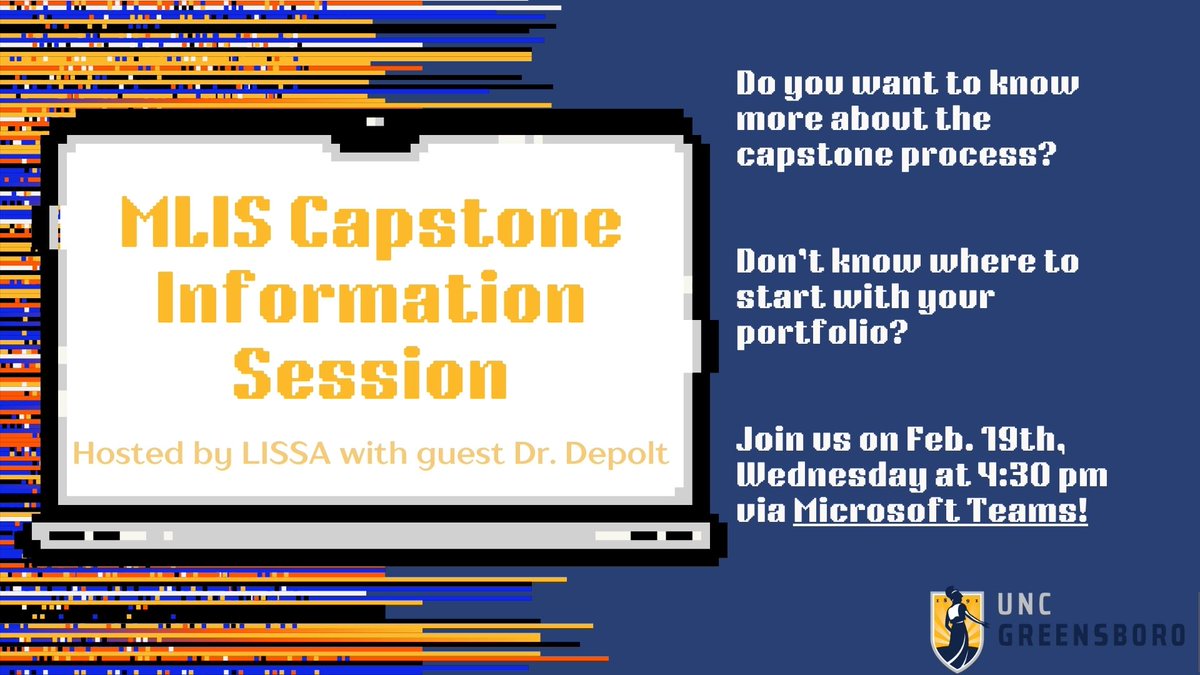 MLIS Capstone Information Session

Hosted by LISSA with guest Dr. Depolt

Do you want to know more about the capstone process?

Don't know where to start with your portfolio?

Join us on Feb. 19th, Wednesday at 4:30 pm via Microsoft Teams!

UNC GREENSBORO